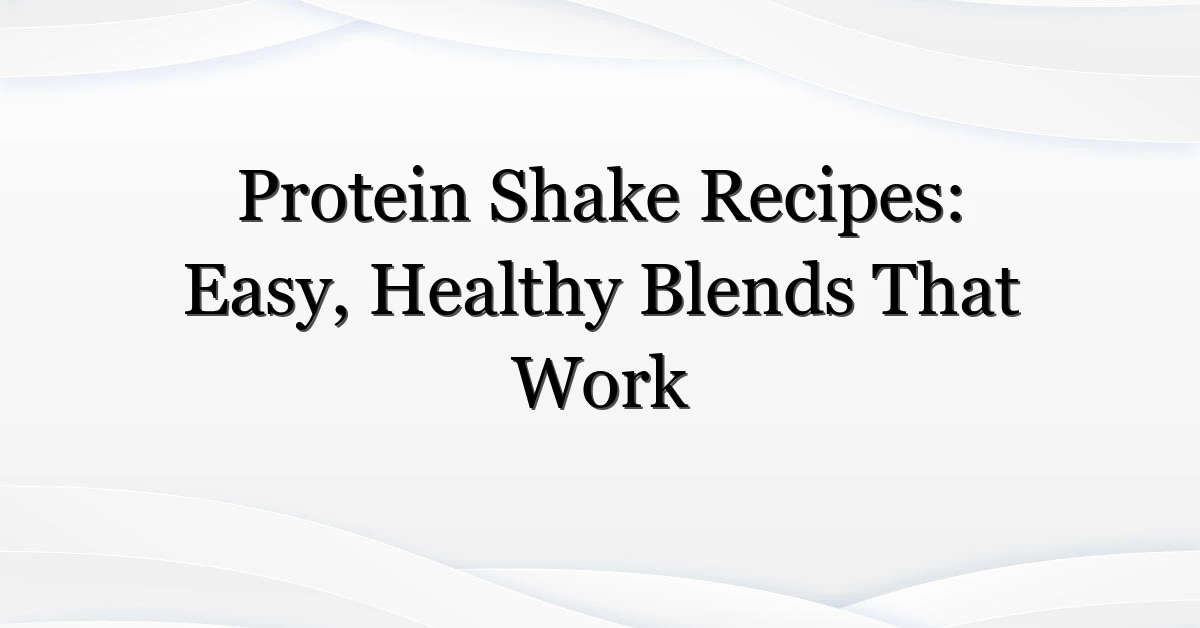 Protein Shake Recipes: Easy, Healthy Blends That Work